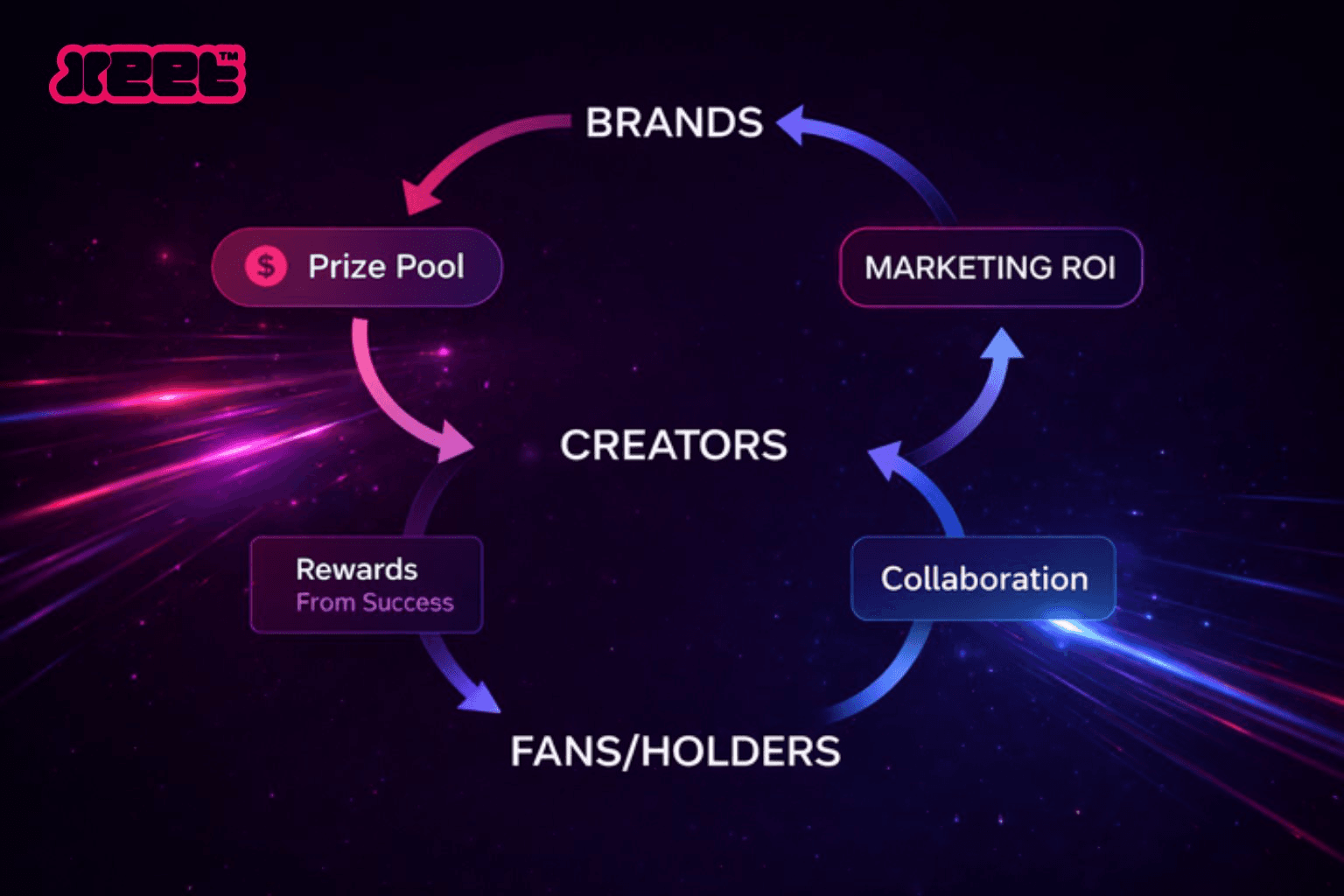 xeet™

BRANDS

$ Prize Pool

MARKETING ROI

CREATORS

Rewards
From Success

Collaboration

FANS/HOLDERS